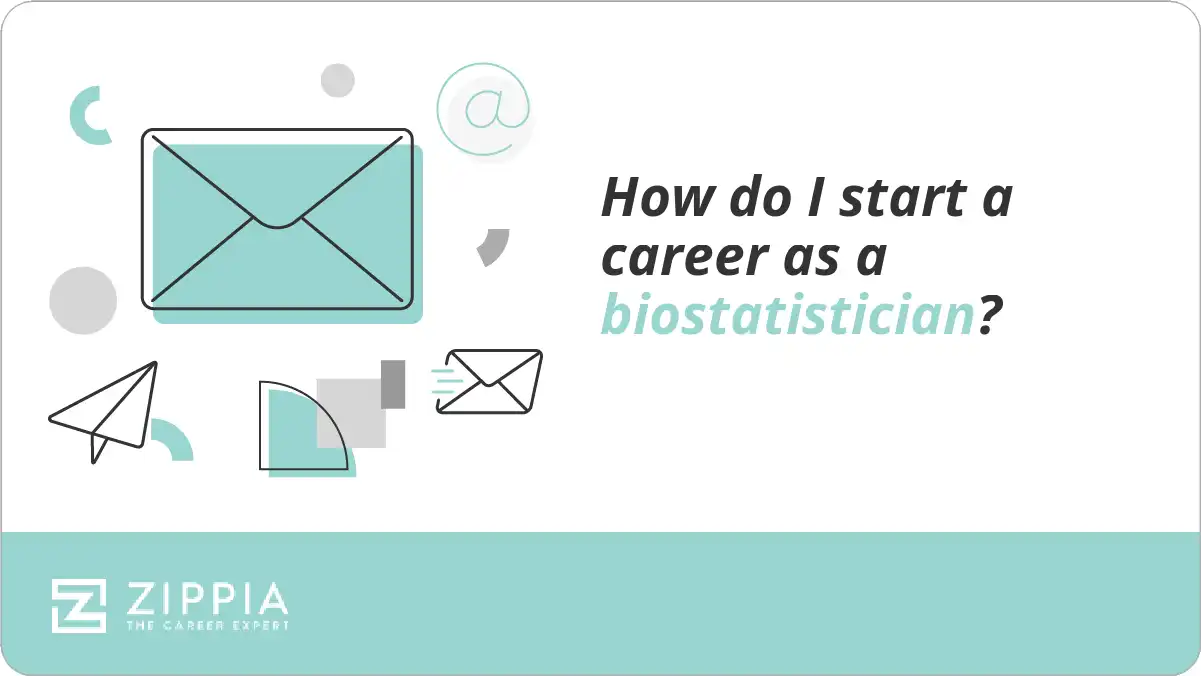 @

How do I start a career as a biostatistician?

ZIPPIA
THE CAREER EXPERT